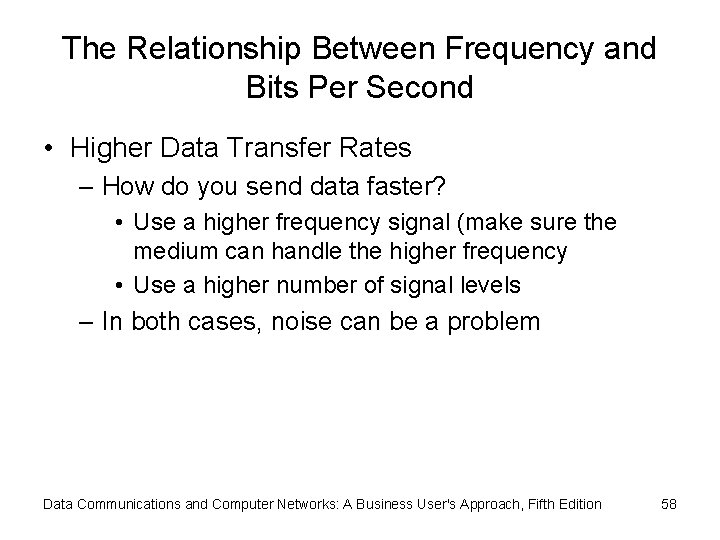 The Relationship Between Frequency and Bits Per Second

• Higher Data Transfer Rates
– How do you send data faster?
• Use a higher frequency signal (make sure the medium can handle the higher frequency
• Use a higher number of signal levels
– In both cases, noise can be a problem

Data Communications and Computer Networks: A Business User's Approach, Fifth Edition 58